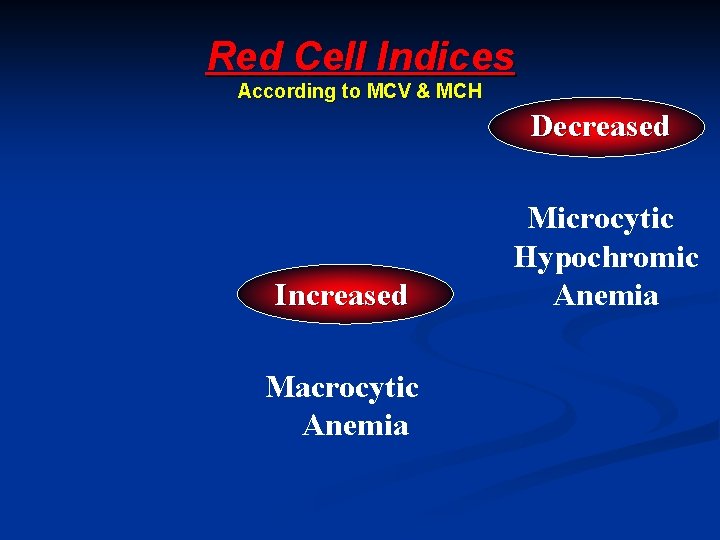 Red Cell Indices
According to MCV & MCH

Decreased

Microcytic Hypochromic Anemia

Increased

Macrocytic Anemia